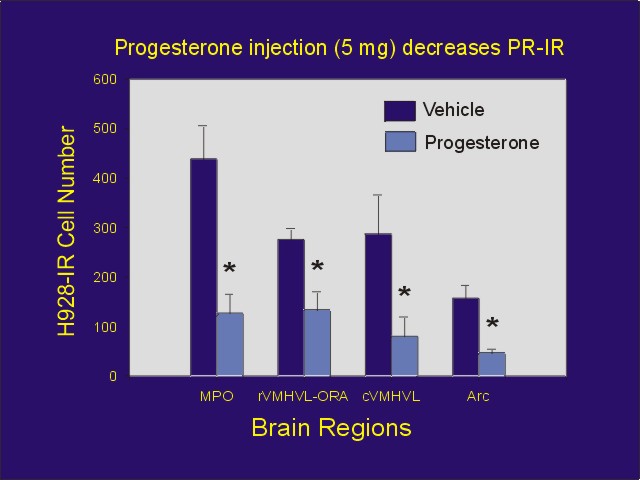 Progesterone injection (5 mg) decreases PR-IR

H928-IR Cell Number

600
500
400
300
200
100
0

Vehicle
Progesterone

*
*
*
*

MPO
rVMHVL-ORA
cVMHVL
Arc

Brain Regions